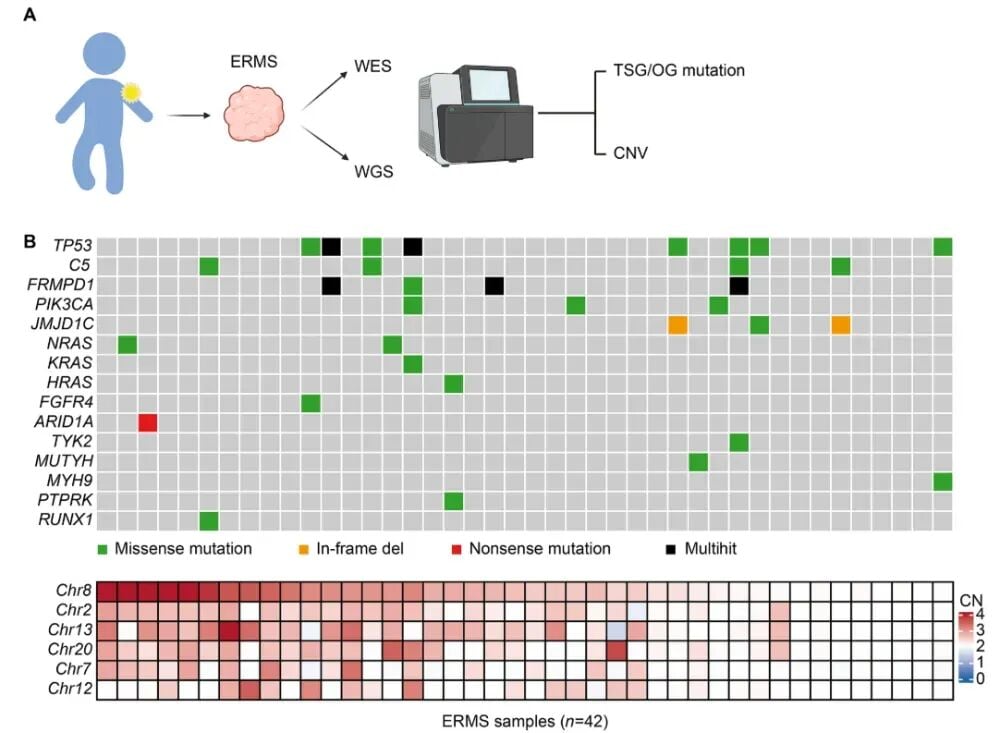 A

ERMS

WES

WGS

TSG/OG mutation

CNV

B

TP53
C5
FRMPD1
PIK3CA
JMJD1C
NRAS
KRAS
HRAS
FGFR4
ARID1A
TYK2
MUTYH
MYH9
PTPRK
RUNX1

Missense mutation   In-frame del   Nonsense mutation   Multihit

Chr8
Chr2
Chr13
Chr20
Chr7
Chr12

CN
4
3
2
1
0

ERMS samples ($n$=42)